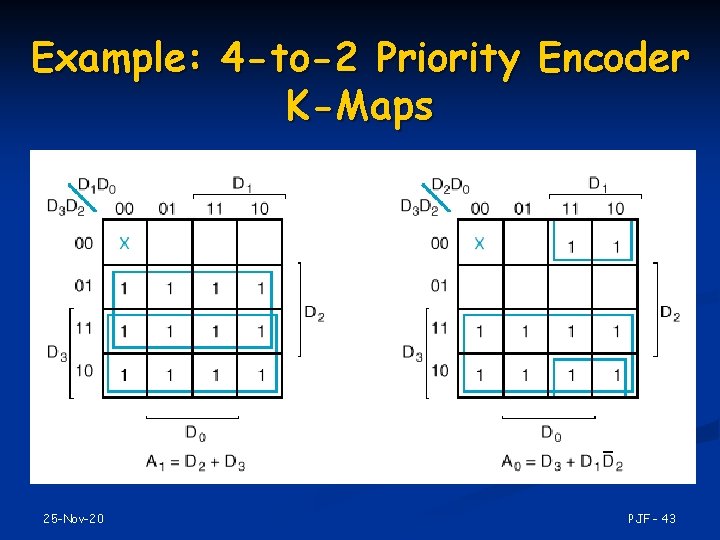 Example: 4-to-2 Priority Encoder K-Maps

$D_1D_0$
$D_3D_2$

$D_1$

| | 00 | 01 | 11 | 10 |
|---|---|---|---|---|
| 00 | X | | | |
| 01 | 1 | 1 | 1 | 1 |
| 11 | 1 | 1 | 1 | 1 |
| 10 | 1 | 1 | 1 | 1 |

$D_2$
$D_3$
$D_0$

$A_1 = D_2 + D_3$

$D_2D_0$
$D_3D_2$

$D_1$

| | 00 | 01 | 11 | 10 |
|---|---|---|---|---|
| 00 | X | | 1 | 1 |
| 01 | | | | |
| 11 | 1 | 1 | 1 | 1 |
| 10 | 1 | 1 | 1 | 1 |

$D_2$
$D_3$
$D_0$

$A_0 = D_3 + D_1\overline{D}_2$

25-Nov-20

PJF - 43